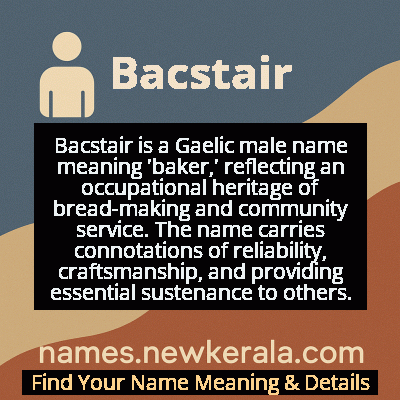 Bacstair

Bacstair is a Gaelic male name meaning 'baker,' reflecting an occupational heritage of bread-making and community service. The name carries connotations of reliability, craftsmanship, and providing essential sustenance to others.

names.newkerala.com

Find Your Name Meaning & Details